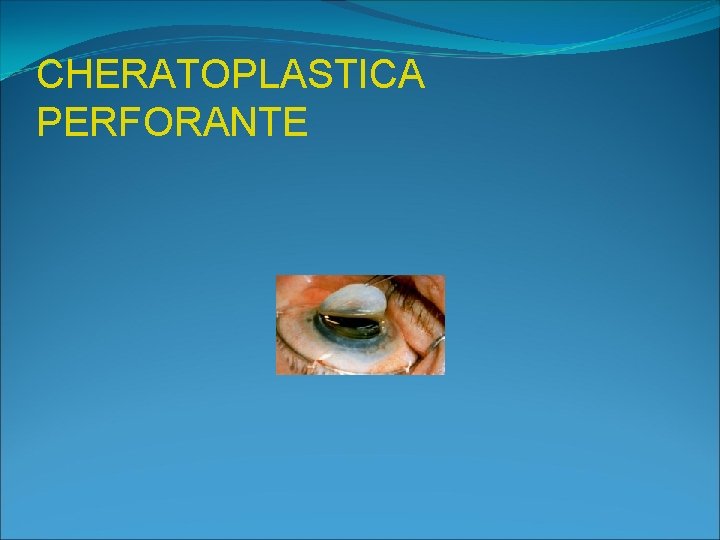 CHERATOPLASTICA PERFORANTE